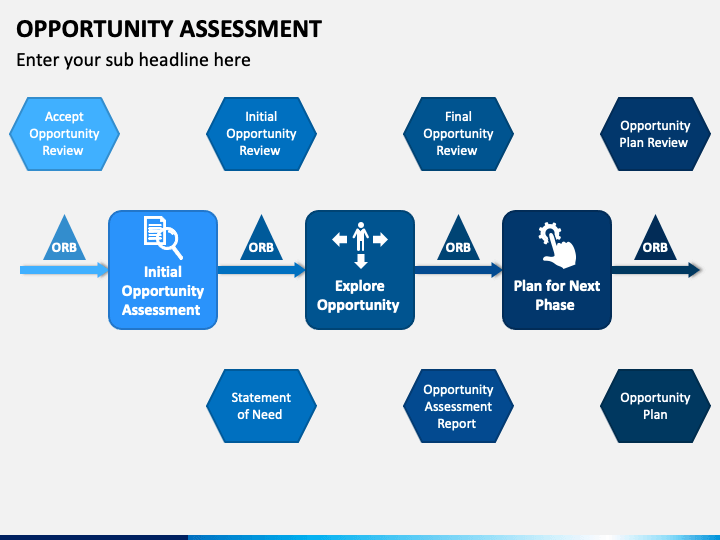 OPPORTUNITY ASSESSMENT

Enter your sub headline here

Accept Opportunity Review

Initial Opportunity Review

Final Opportunity Review

Opportunity Plan Review

ORB

Initial Opportunity Assessment

ORB

Explore Opportunity

ORB

Plan for Next Phase

ORB

Statement of Need

Opportunity Assessment Report

Opportunity Plan